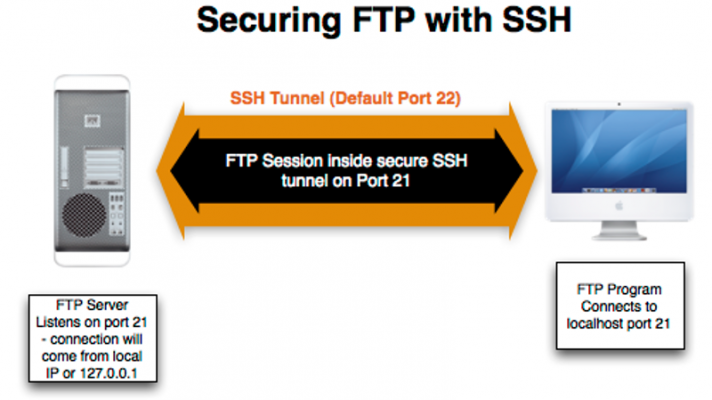 Securing FTP with SSH

SSH Tunnel (Default Port 22)

FTP Session inside secure SSH tunnel on Port 21

FTP Server Listens on port 21 - connection will come from local IP or 127.0.0.1

FTP Program Connects to localhost port 21